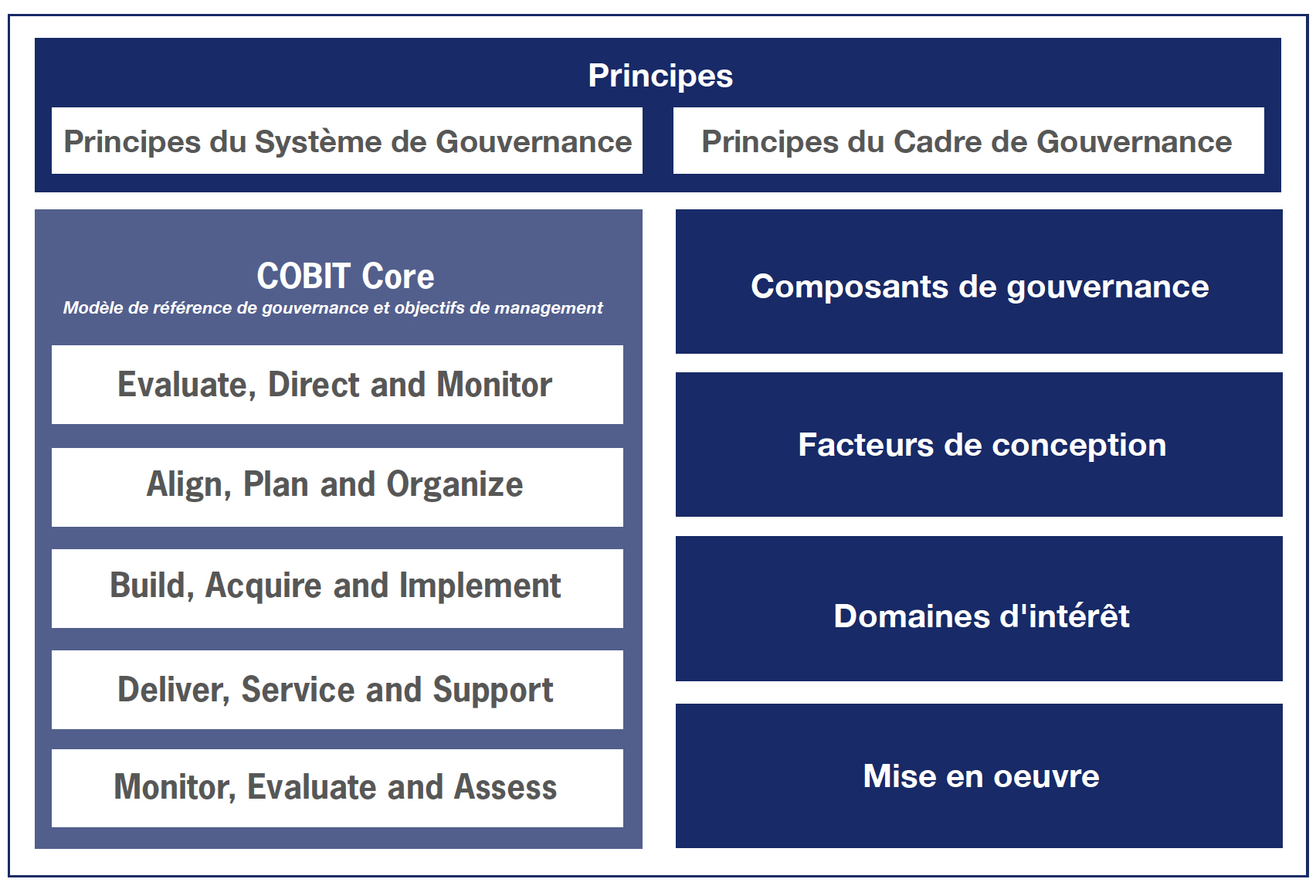 Principes

Principes du Système de Gouvernance

Principes du Cadre de Gouvernance

COBIT Core

Modèle de référence de gouvernance et objectifs de management

Evaluate, Direct and Monitor

Align, Plan and Organize

Build, Acquire and Implement

Deliver, Service and Support

Monitor, Evaluate and Assess

Composants de gouvernance

Facteurs de conception

Domaines d'intérêt

Mise en oeuvre